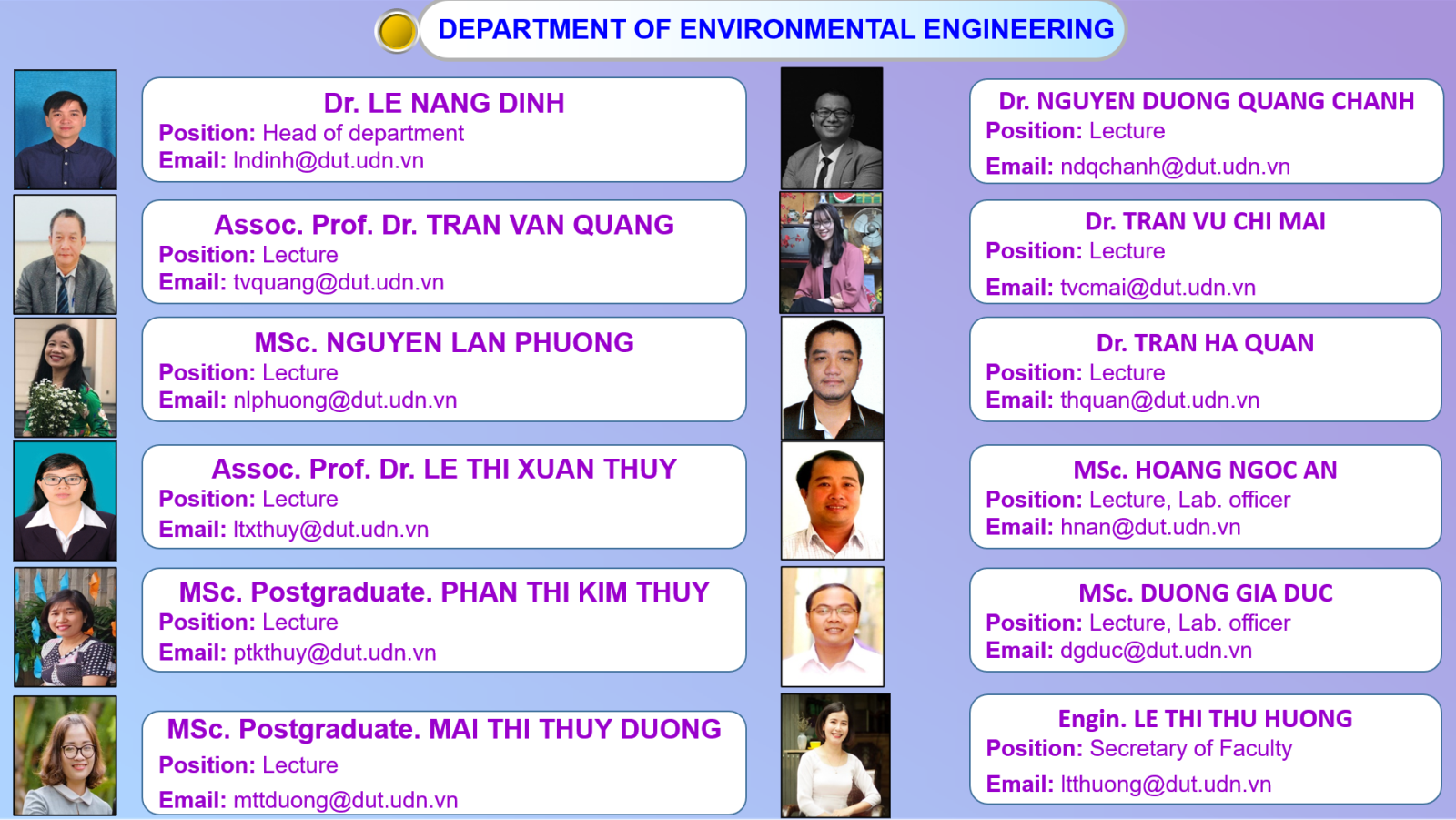 DEPARTMENT OF ENVIRONMENTAL ENGINEERING

Dr. LE NANG DINH
Position: Head of department
Email: lndinh@dut.udn.vn

Assoc. Prof. Dr. TRAN VAN QUANG
Position: Lecture
Email: tvquang@dut.udn.vn

MSc. NGUYEN LAN PHUONG
Position: Lecture
Email: nlphuong@dut.udn.vn

Assoc. Prof. Dr. LE THI XUAN THUY
Position: Lecture
Email: ltxthuy@dut.udn.vn

MSc. Postgraduate. PHAN THI KIM THUY
Position: Lecture
Email: ptkthuy@dut.udn.vn

MSc. Postgraduate. MAI THI THUY DUONG
Position: Lecture
Email: mttduong@dut.udn.vn

Dr. NGUYEN DUONG QUANG CHANH
Position: Lecture
Email: ndqchanh@dut.udn.vn

Dr. TRAN VU CHI MAI
Position: Lecture
Email: tvcmai@dut.udn.vn

Dr. TRAN HA QUAN
Position: Lecture
Email: thquan@dut.udn.vn

MSc. HOANG NGOC AN
Position: Lecture, Lab. officer
Email: hnan@dut.udn.vn

MSc. DUONG GIA DUC
Position: Lecture, Lab. officer
Email: dgduc@dut.udn.vn

Engin. LE THI THU HUONG
Position: Secretary of Faculty
Email: ltthuong@dut.udn.vn